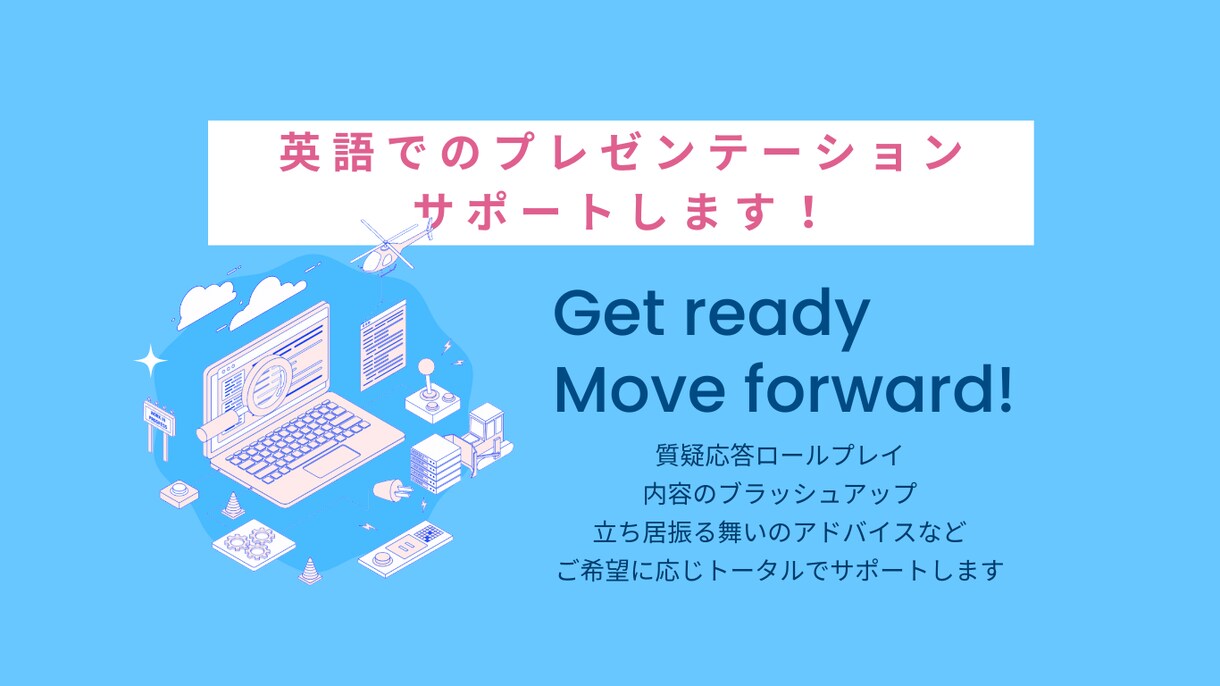 英語でのプレゼンテーション
サポートします！

Get ready
Move forward!

質疑応答ロールプレイ
内容のブラッシュアップ
立ち居振る舞いのアドバイスなど
ご希望に応じトータルでサポートします